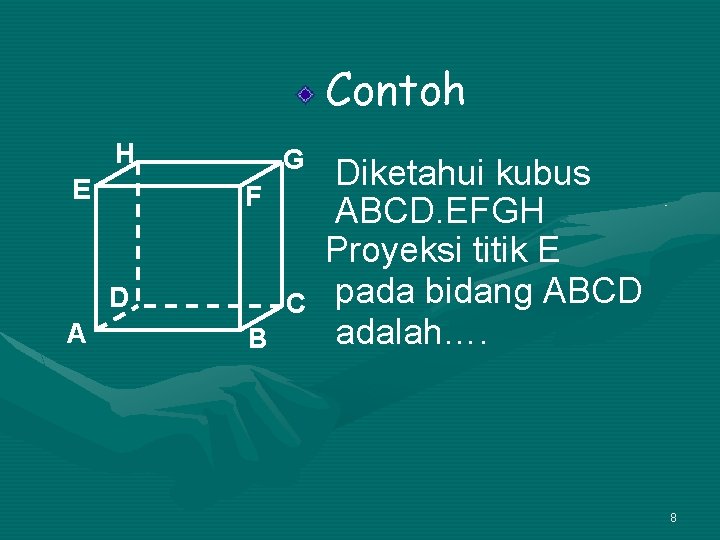 Contoh

H G E F D C A B

Diketahui kubus ABCD.EFGH Proyeksi titik E pada bidang ABCD adalah….

8